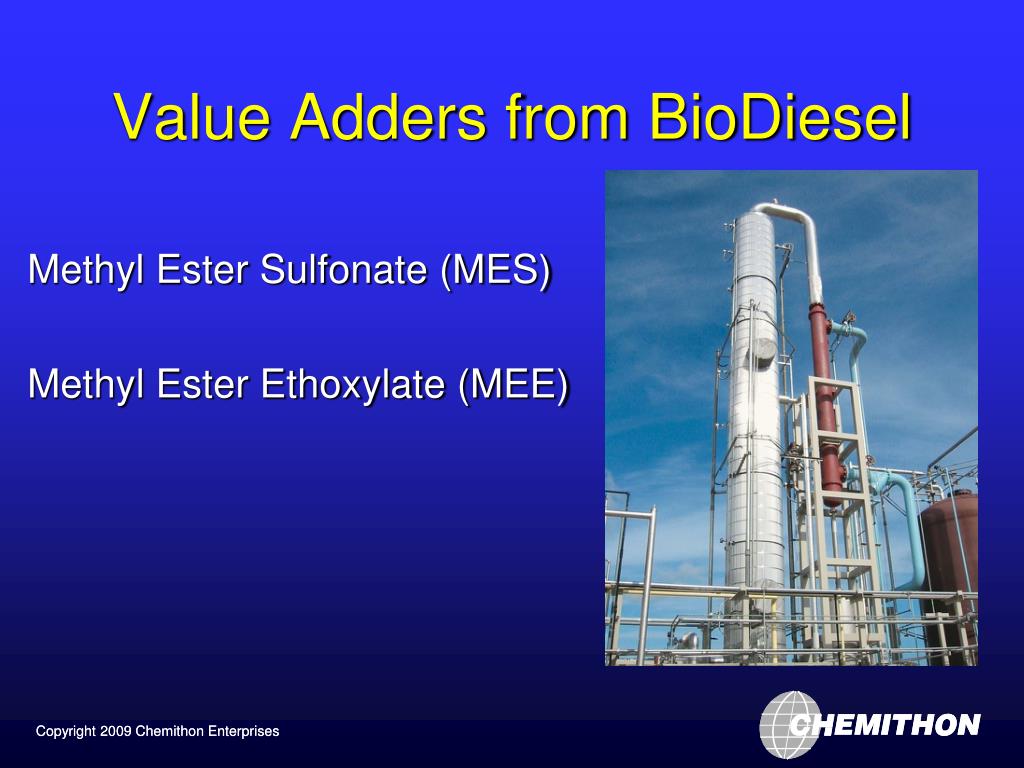 Value Adders from BioDiesel

Methyl Ester Sulfonate (MES)

Methyl Ester Ethoxylate (MEE)

Copyright 2009 Chemithon Enterprises

CHEMITHON